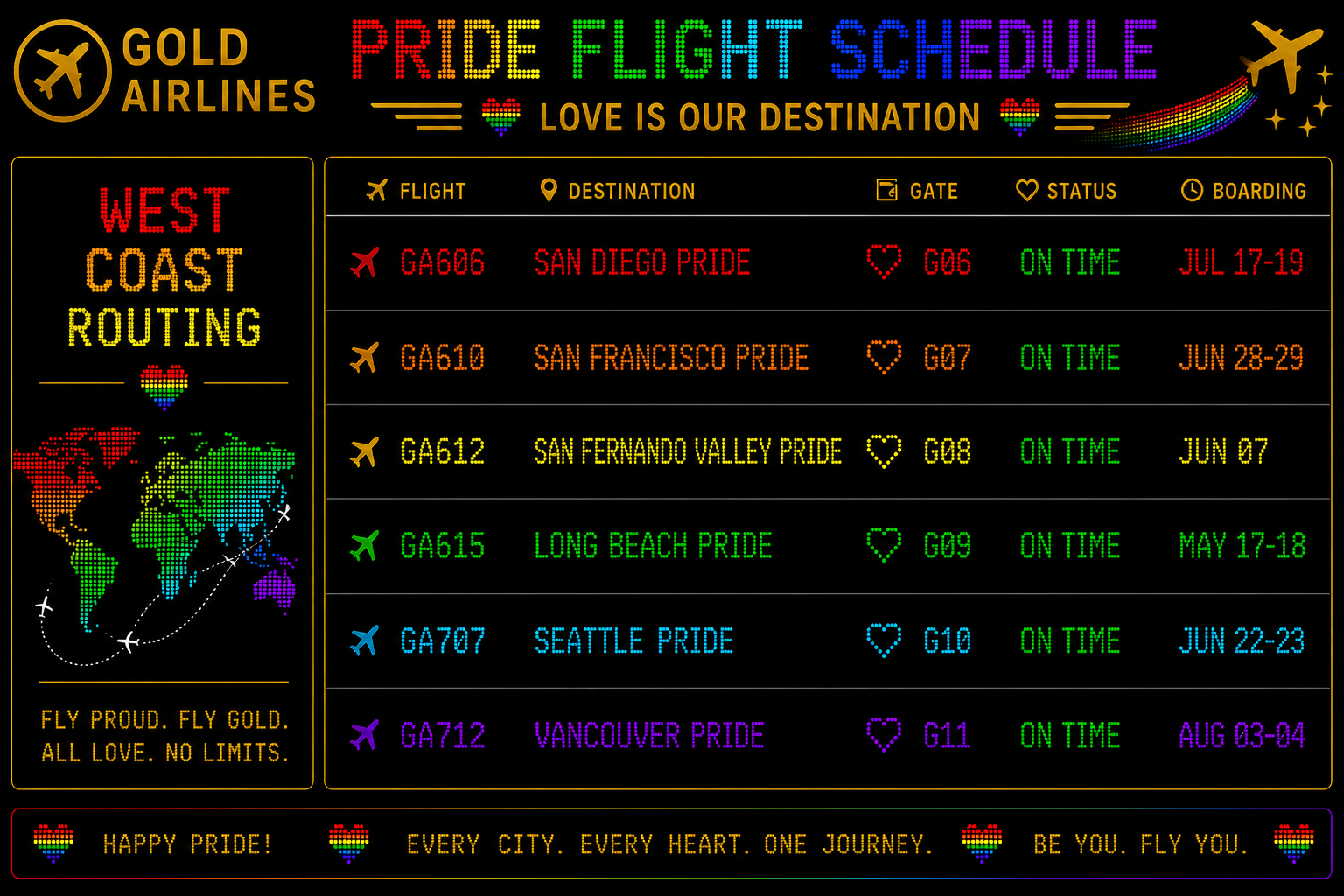 GOLD AIRLINES

PRIDE FLIGHT SCHEDULE

LOVE IS OUR DESTINATION

WEST COAST ROUTING

FLY PROUD. FLY GOLD. ALL LOVE. NO LIMITS.

| FLIGHT | DESTINATION | GATE | STATUS | BOARDING |
|---|---|---|---|---|
| GA606 | SAN DIEGO PRIDE | G06 | ON TIME | JUL 17-19 |
| GA610 | SAN FRANCISCO PRIDE | G07 | ON TIME | JUN 28-29 |
| GA612 | SAN FERNANDO VALLEY PRIDE | G08 | ON TIME | JUN 07 |
| GA615 | LONG BEACH PRIDE | G09 | ON TIME | MAY 17-18 |
| GA707 | SEATTLE PRIDE | G10 | ON TIME | JUN 22-23 |
| GA712 | VANCOUVER PRIDE | G11 | ON TIME | AUG 03-04 |

HAPPY PRIDE! EVERY CITY. EVERY HEART. ONE JOURNEY. BE YOU. FLY YOU.